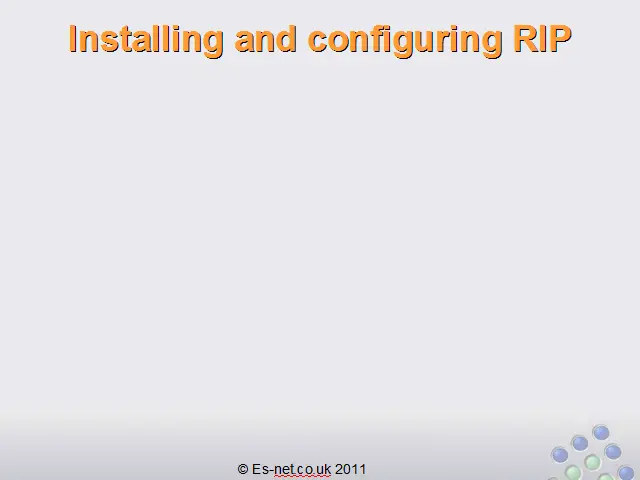 Installing and configuring RIP

© Es-net.co.uk 2011